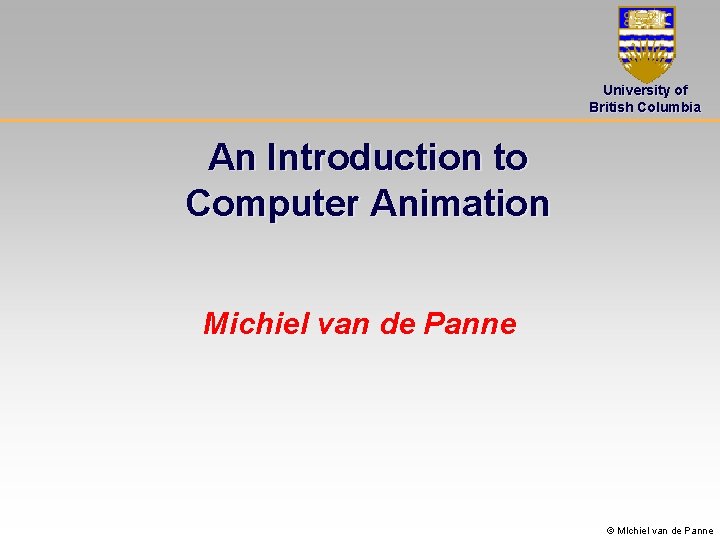 University of British Columbia

An Introduction to Computer Animation

Michiel van de Panne

© Michiel van de Panne